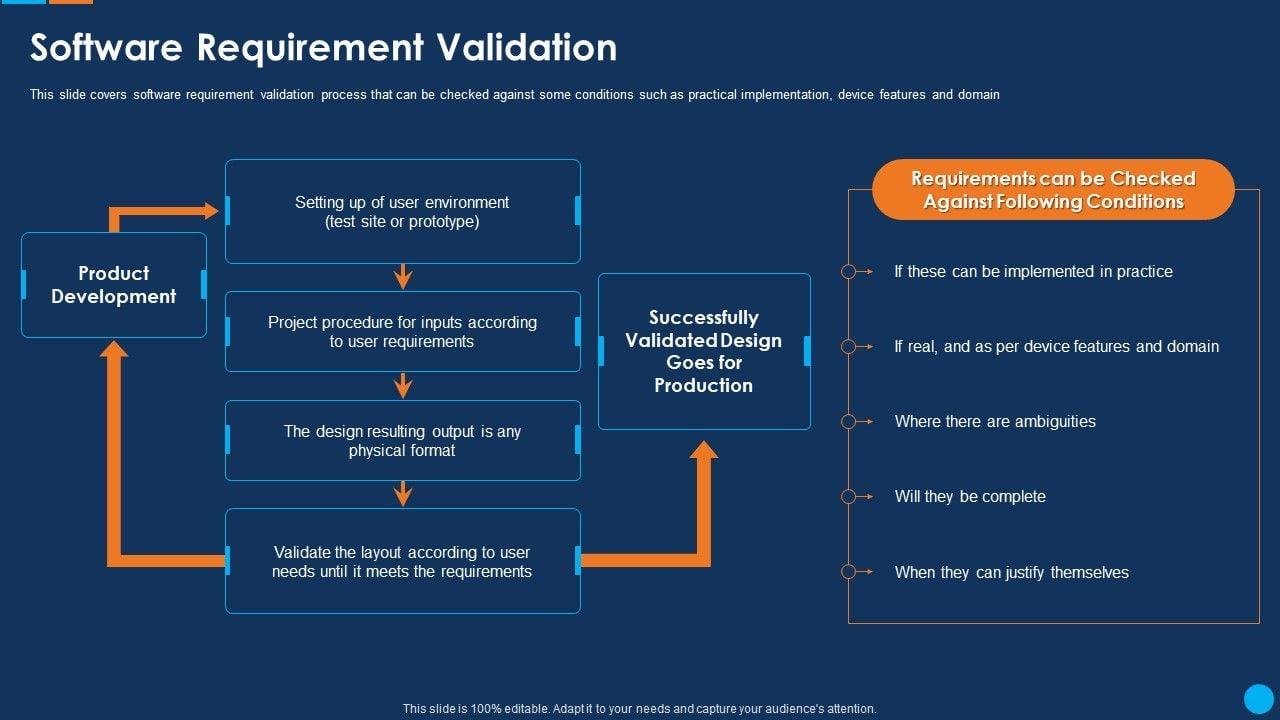 Software Requirement Validation

This slide covers software requirement validation process that can be checked against some conditions such as practical implementation, device features and domain

Product Development

Setting up of user environment (test site or prototype)

Project procedure for inputs according to user requirements

The design resulting output is any physical format

Validate the layout according to user needs until it meets the requirements

Successfully Validated Design Goes for Production

Requirements can be Checked Against Following Conditions

If these can be implemented in practice

If real, and as per device features and domain

Where there are ambiguities

Will they be complete

When they can justify themselves

This slide is 100% editable. Adapt it to your needs and capture your audience's attention.